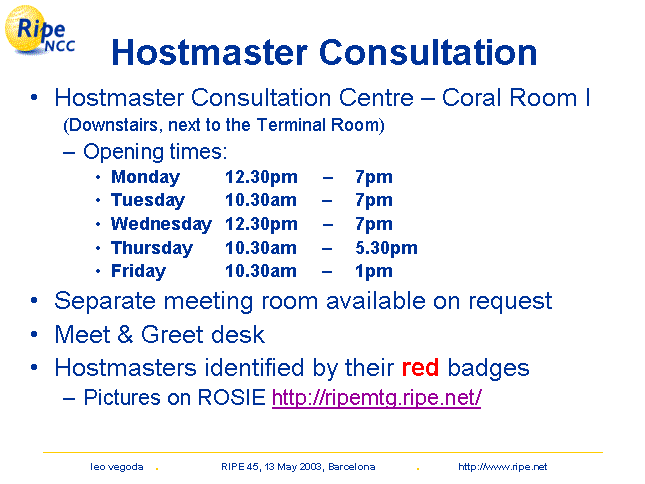 Ripe NCC

Hostmaster Consultation

• Hostmaster Consultation Centre – Coral Room I
(Downstairs, next to the Terminal Room)
– Opening times:
• Monday 12.30pm – 7pm
• Tuesday 10.30am – 7pm
• Wednesday 12.30pm – 7pm
• Thursday 10.30am – 5.30pm
• Friday 10.30am – 1pm
• Separate meeting room available on request
• Meet & Greet desk
• Hostmasters identified by their red badges
– Pictures on ROSIE http://ripemtg.ripe.net/

leo vegoda . RIPE 45, 13 May 2003, Barcelona . http://www.ripe.net